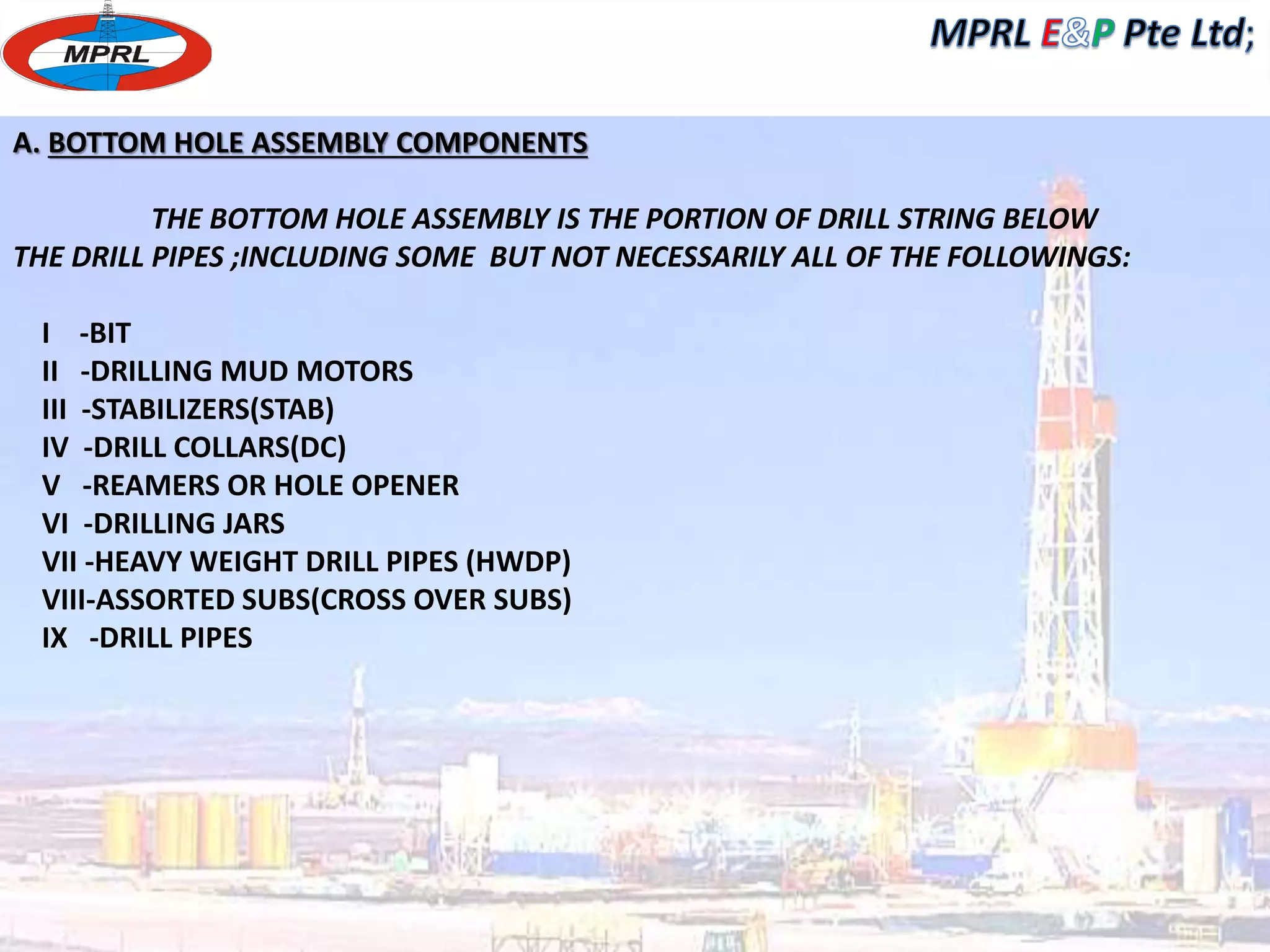 MPRL

MPRL E&P Pte Ltd;

A. BOTTOM HOLE ASSEMBLY COMPONENTS

THE BOTTOM HOLE ASSEMBLY IS THE PORTION OF DRILL STRING BELOW THE DRILL PIPES ;INCLUDING SOME BUT NOT NECESSARILY ALL OF THE FOLLOWINGS:

I -BIT
II -DRILLING MUD MOTORS
III -STABILIZERS(STAB)
IV -DRILL COLLARS(DC)
V -REAMERS OR HOLE OPENER
VI -DRILLING JARS
VII -HEAVY WEIGHT DRILL PIPES (HWDP)
VIII-ASSORTED SUBS(CROSS OVER SUBS)
IX -DRILL PIPES